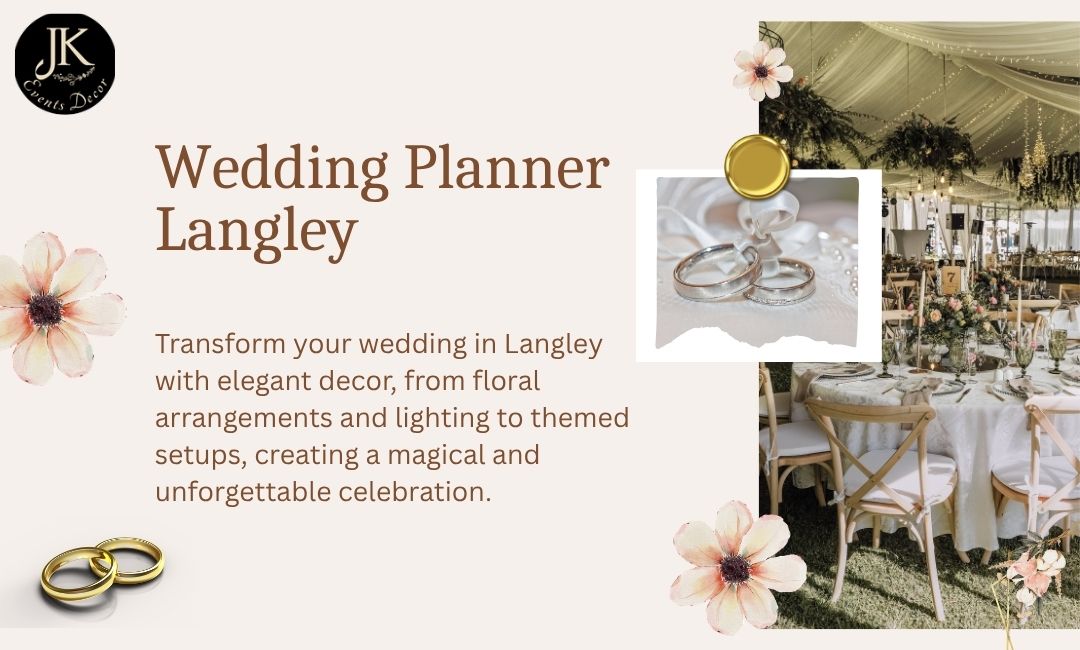 JK
Events Decor

Wedding Planner Langley

Transform your wedding in Langley with elegant decor, from floral arrangements and lighting to themed setups, creating a magical and unforgettable celebration.

7